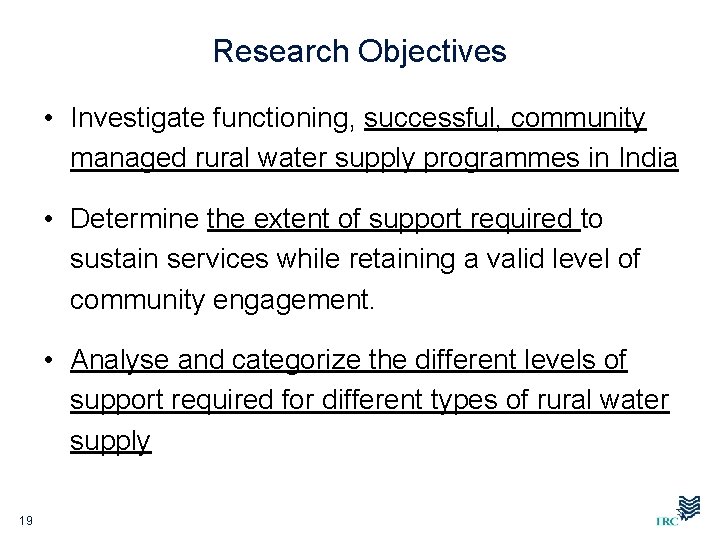 Research Objectives

• Investigate functioning, successful, community managed rural water supply programmes in India

• Determine the extent of support required to sustain services while retaining a valid level of community engagement.

• Analyse and categorize the different levels of support required for different types of rural water supply

19

IRC